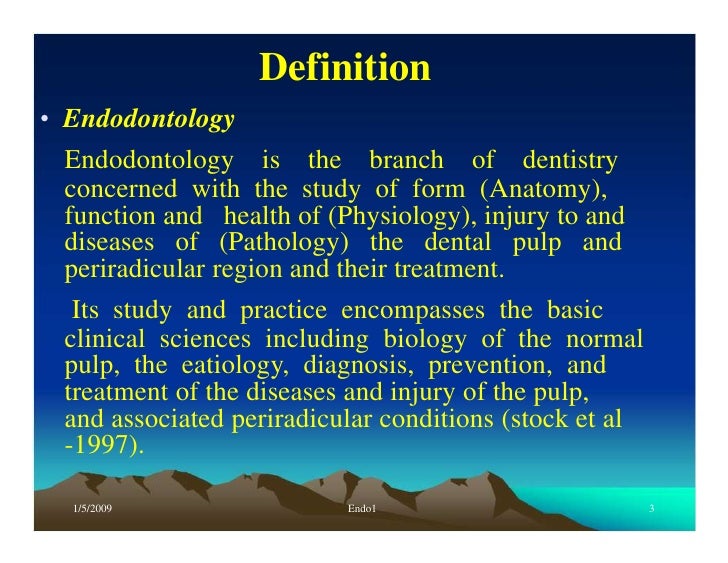 Definition

• Endodontology

Endodontology is the branch of dentistry concerned with the study of form (Anatomy), function and health of (Physiology), injury to and diseases of (Pathology) the dental pulp and periradicular region and their treatment.

Its study and practice encompasses the basic clinical sciences including biology of the normal pulp, the eatiology, diagnosis, prevention, and treatment of the diseases and injury of the pulp, and associated periradicular conditions (stock et al -1997).

1/5/2009 Endo1 3